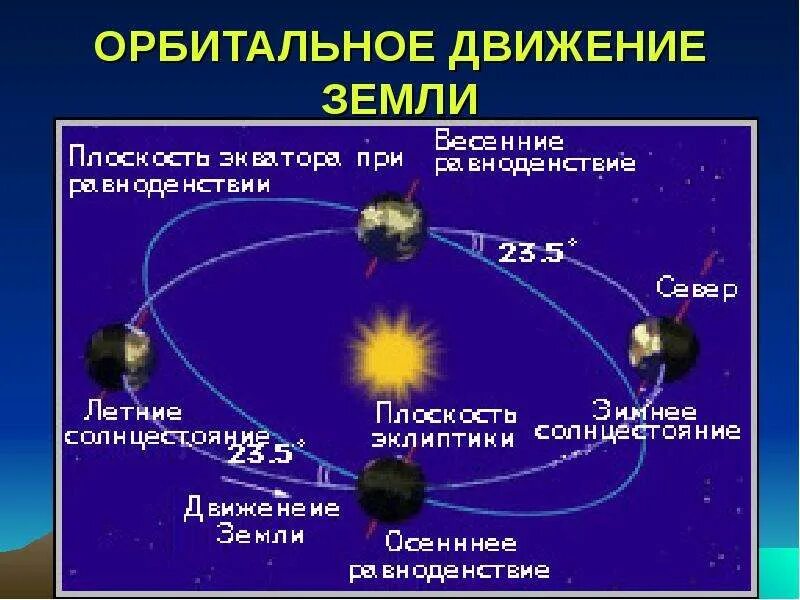 ОРБИТАЛЬНОЕ ДВИЖЕНИЕ ЗЕМЛИ

Плоскость экватора при равноденствии

Весенние равноденствие

23.5°

Север

Летние солнцестояние

Плоскость эклиптики

Зимнее солнцестояние

23.5°

Движенеие Земли

Осеннее равноденствие